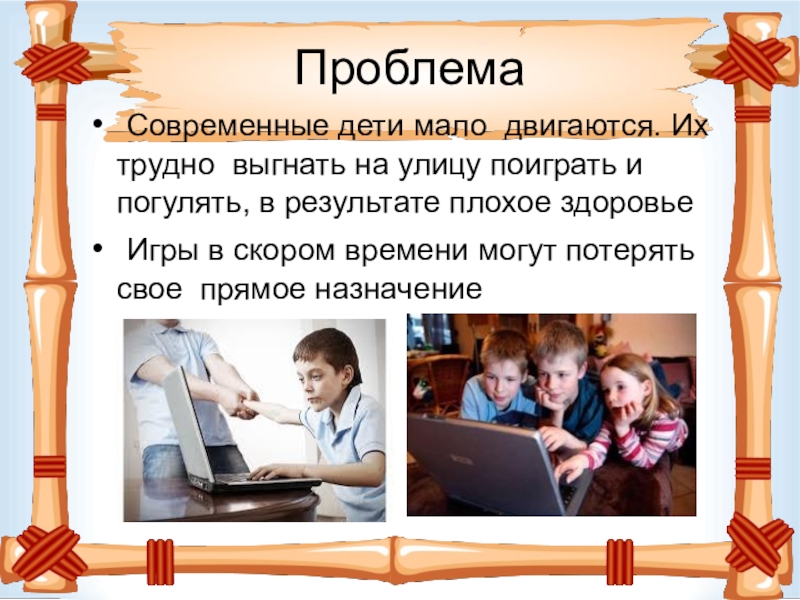 Проблема

• Современные дети мало двигаются. Их трудно выгнать на улицу поиграть и погулять, в результате плохое здоровье

• Игры в скором времени могут потерять свое прямое назначение